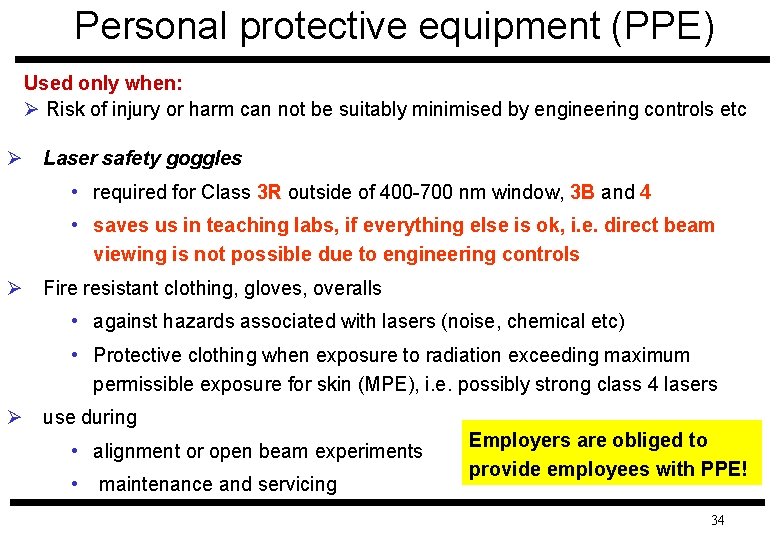 Personal protective equipment (PPE)

Used only when:
➢ Risk of injury or harm can not be suitably minimised by engineering controls etc

➢ Laser safety goggles
• required for Class 3R outside of 400-700 nm window, 3B and 4
• saves us in teaching labs, if everything else is ok, i.e. direct beam viewing is not possible due to engineering controls

➢ Fire resistant clothing, gloves, overalls
• against hazards associated with lasers (noise, chemical etc)
• Protective clothing when exposure to radiation exceeding maximum permissible exposure for skin (MPE), i.e. possibly strong class 4 lasers

➢ use during
• alignment or open beam experiments
• maintenance and servicing

Employers are obliged to provide employees with PPE!

34